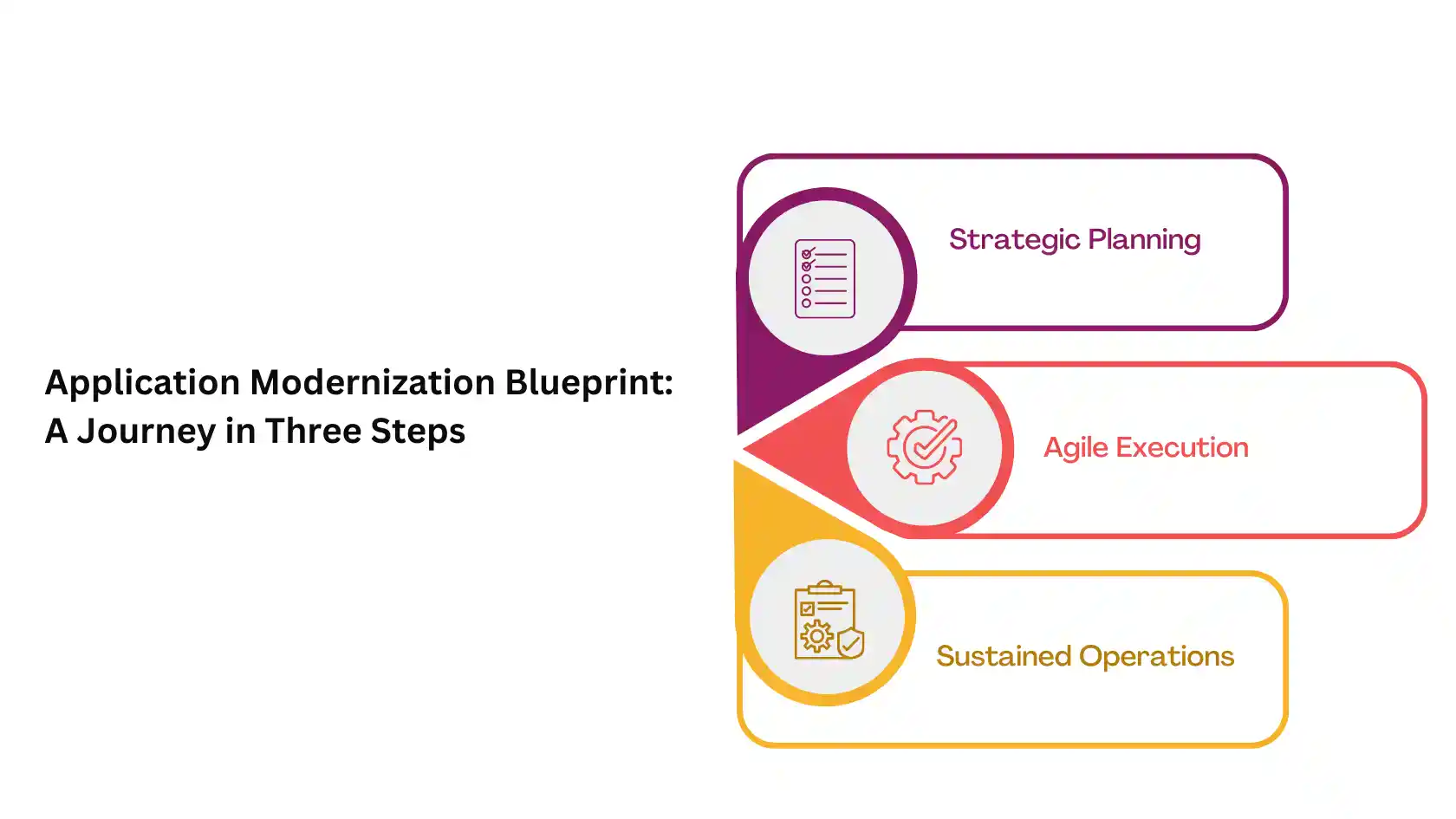 Application Modernization Blueprint:
A Journey in Three Steps

Strategic Planning

Agile Execution

Sustained Operations